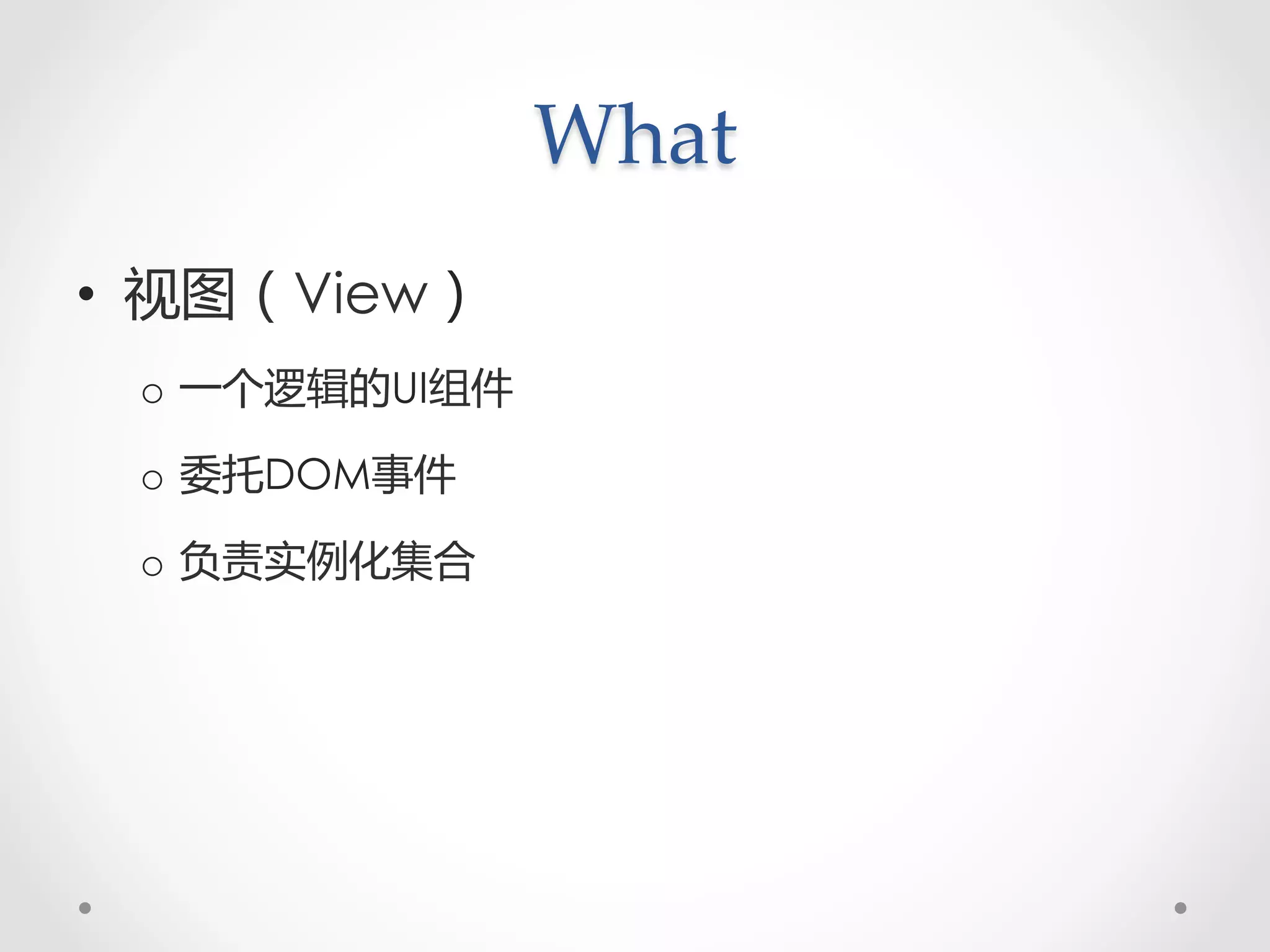 What

• 视图（View）
  ○ 一个逻辑的UI组件
  ○ 委托DOM事件
  ○ 负责实例化集合